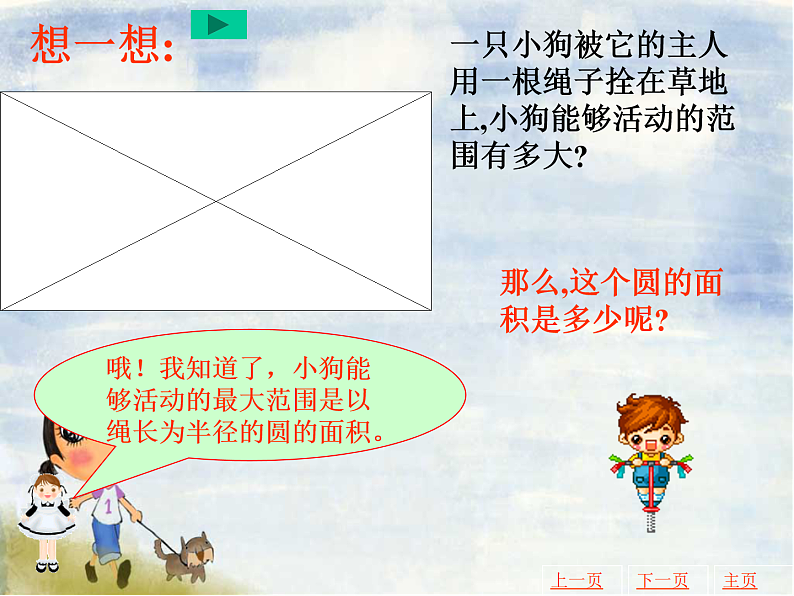 想一想：

一只小狗被它的主人用一根绳子拴在草地上,小狗能够活动的范围有多大?

那么,这个圆的面积是多少呢?

哦！我知道了，小狗能够活动的最大范围是以绳长为半径的圆的面积。

1

上一页　下一页　主页